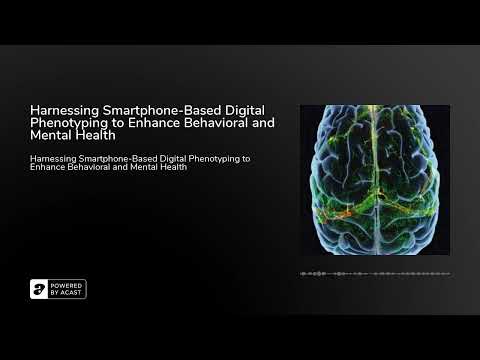 Harnessing Smartphone-Based Digital Phenotyping to Enhance Behavioral and Mental Health

Harnessing Smartphone-Based Digital Phenotyping to Enhance Behavioral and Mental Health

POWERED BY ACAST